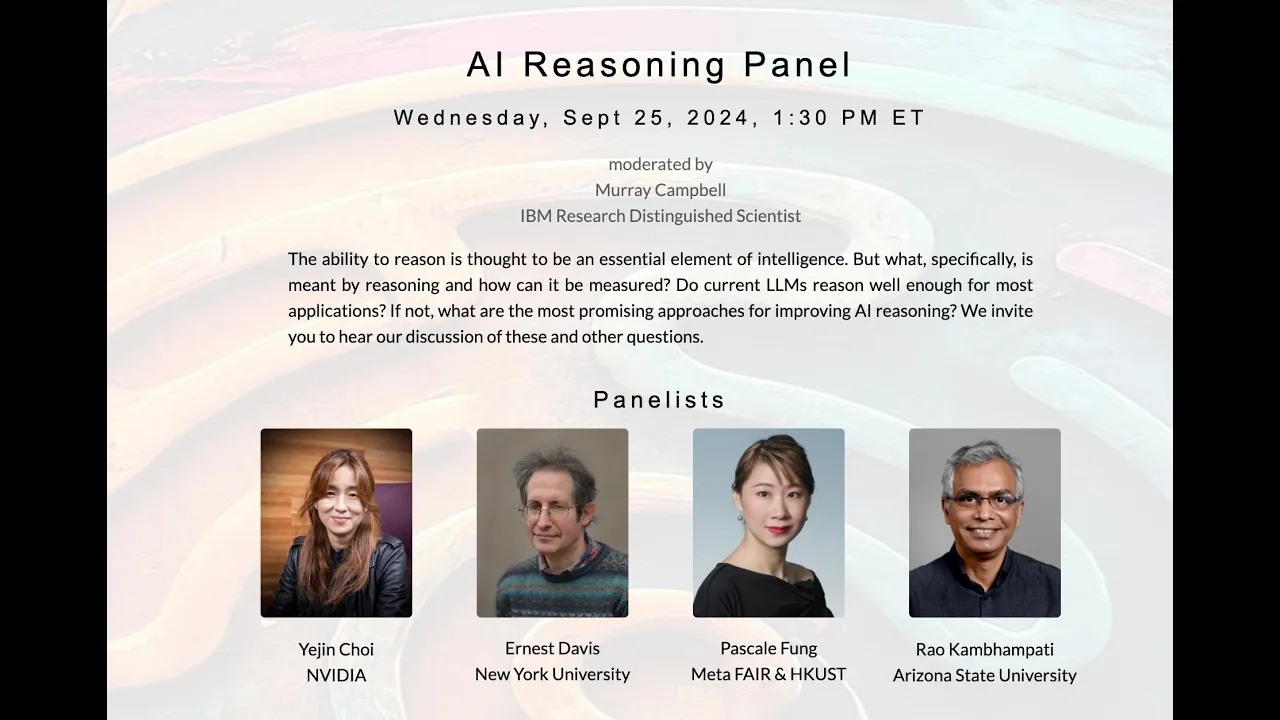 AI Reasoning Panel

Wednesday, Sept 25, 2024, 1:30 PM ET

moderated by
Murray Campbell
IBM Research Distinguished Scientist

The ability to reason is thought to be an essential element of intelligence. But what, specifically, is meant by reasoning and how can it be measured? Do current LLMs reason well enough for most applications? If not, what are the most promising approaches for improving AI reasoning? We invite you to hear our discussion of these and other questions.

Panelists

Yejin Choi
NVIDIA

Ernest Davis
New York University

Pascale Fung
Meta FAIR & HKUST

Rao Kambhampati
Arizona State University